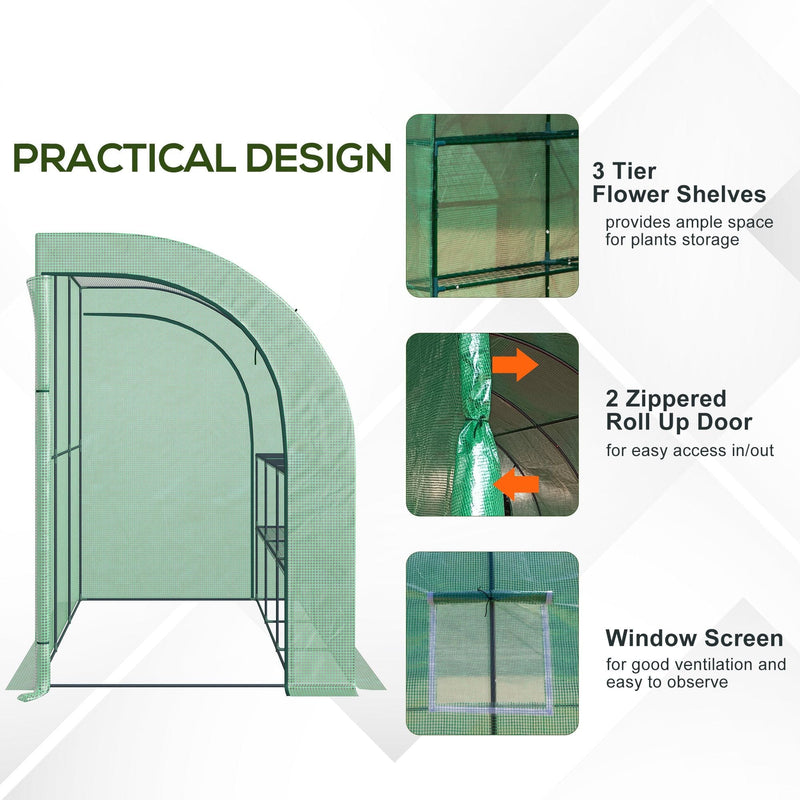 PRACTICAL DESIGN

3 Tier
Flower Shelves
provides ample space for plants storage

2 Zippered
Roll Up Door
for easy access in/out

Window Screen
for good ventilation and easy to observe